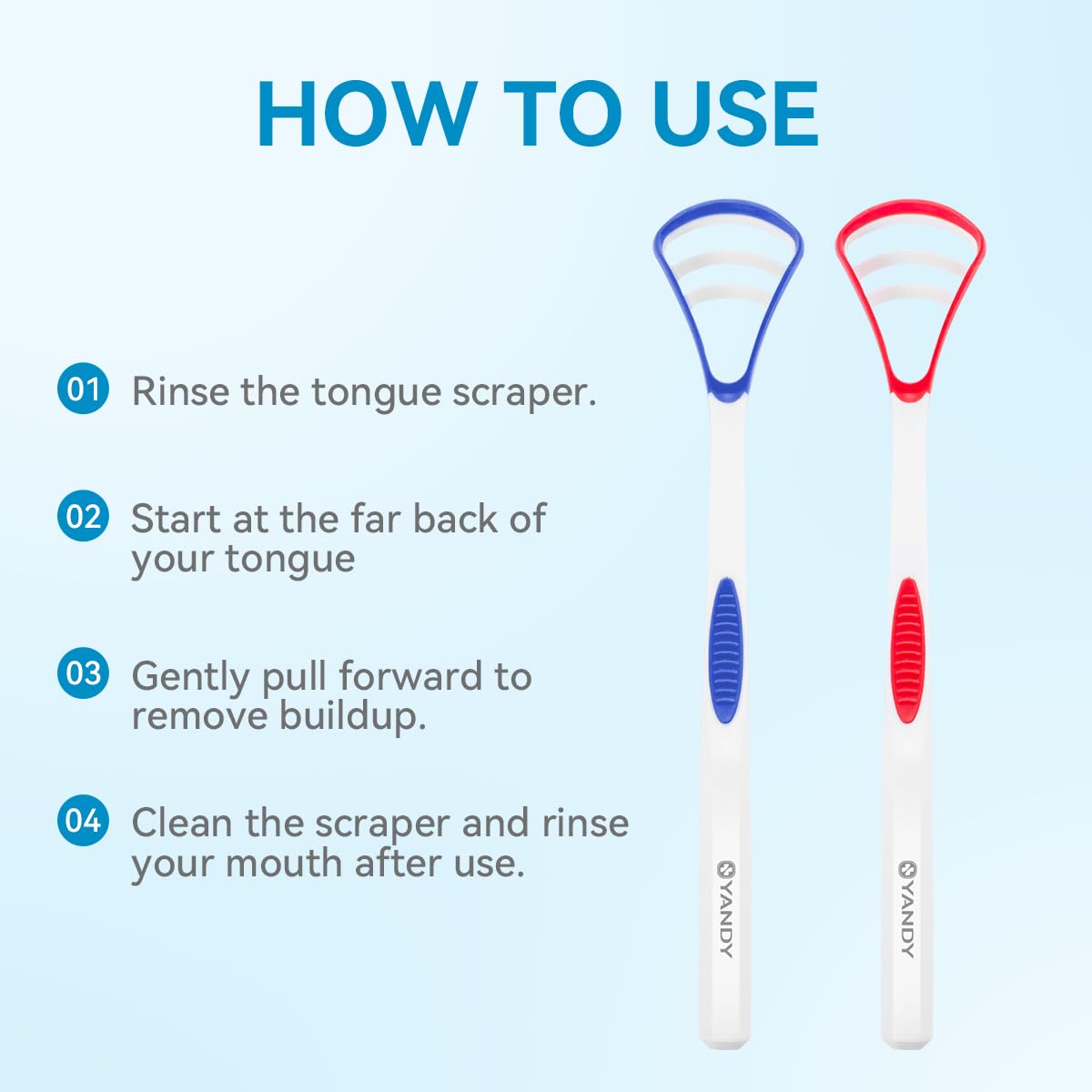 HOW TO USE

01 Rinse the tongue scraper.

02 Start at the far back of your tongue

03 Gently pull forward to remove buildup.

04 Clean the scraper and rinse your mouth after use.

YANDY

YANDY